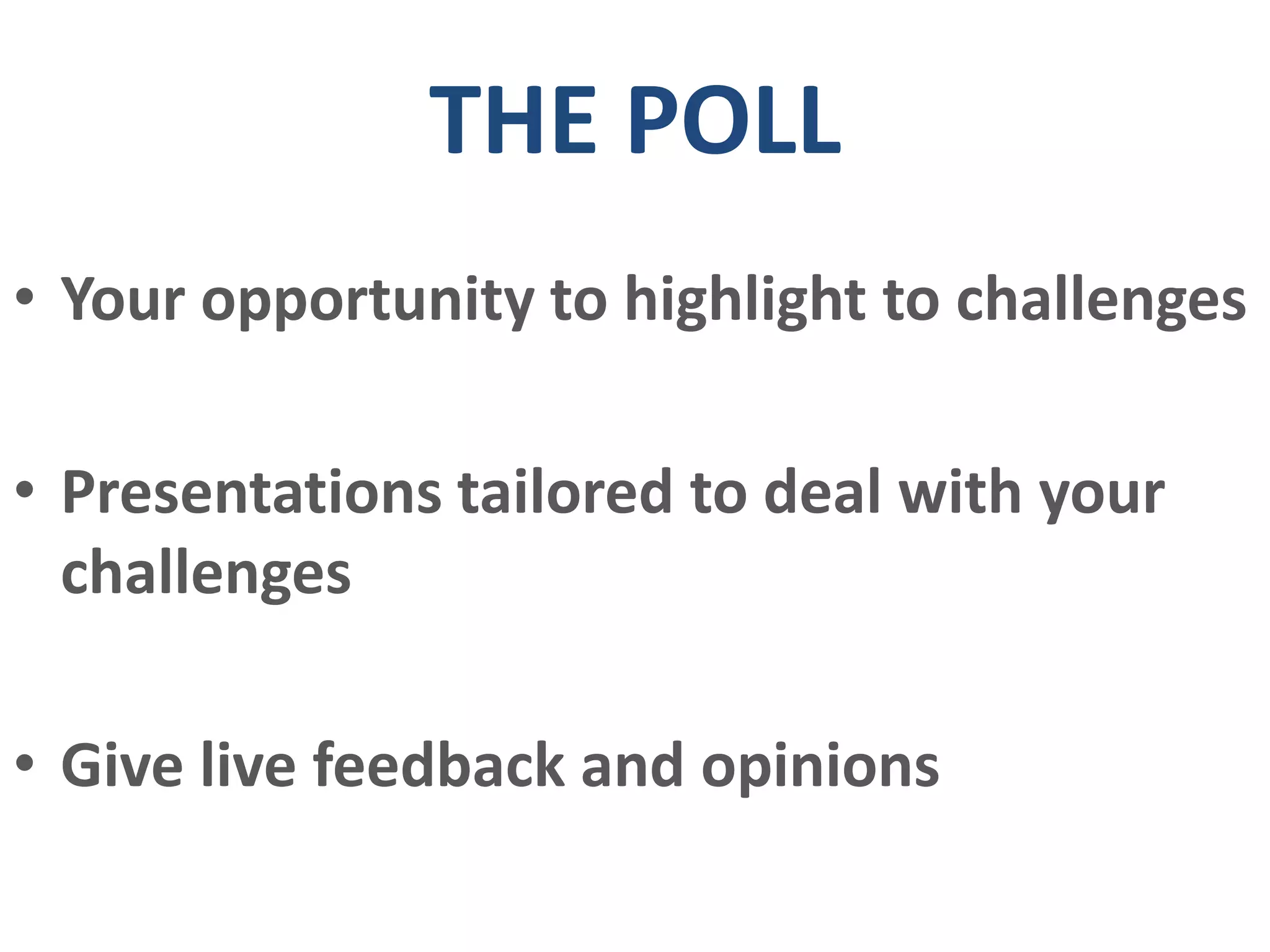 THE POLL

• Your opportunity to highlight to challenges

• Presentations tailored to deal with your challenges

• Give live feedback and opinions